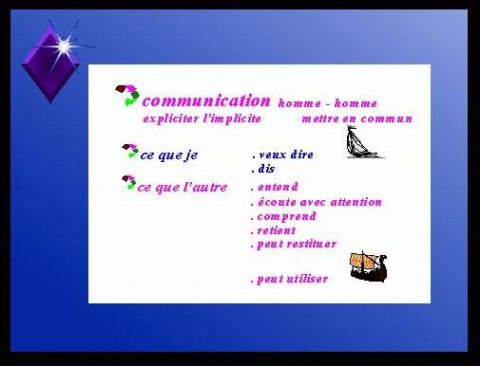 communication homme - homme
expliciter l'implicite mettre en commun

ce que je . veux dire
. dis

ce que l'autre . entend
. écoute avec attention
. comprend
. retient
. peut restituer

. peut utiliser